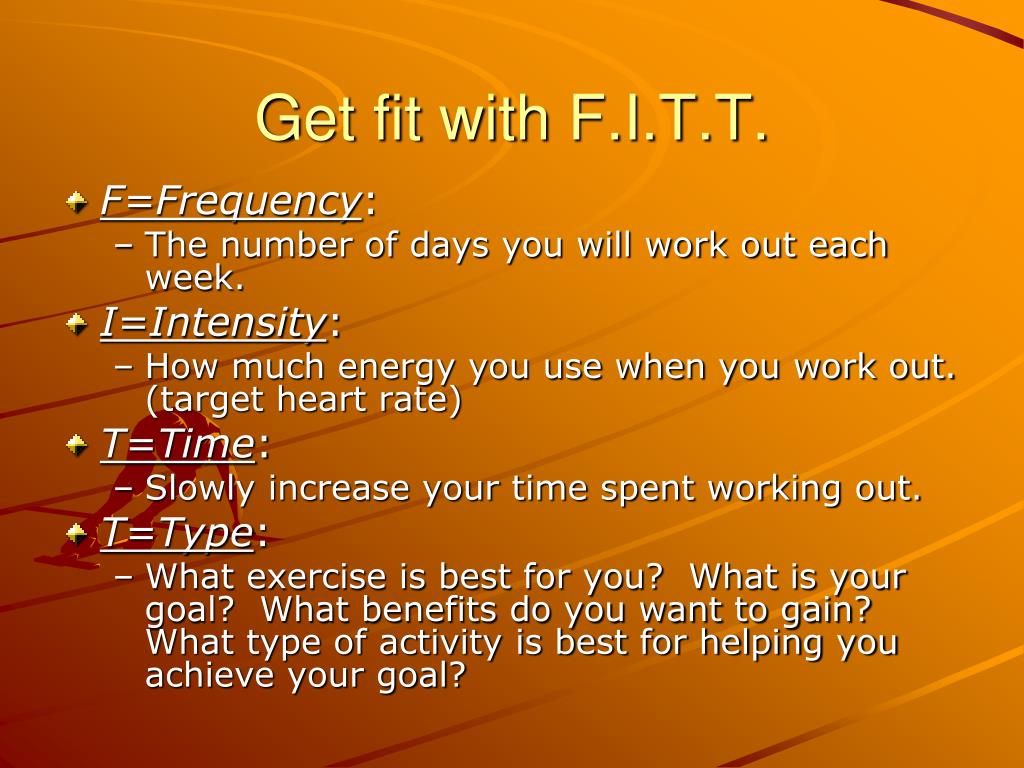 Get fit with F.I.T.T.

F=Frequency:
– The number of days you will work out each week.

I=Intensity:
– How much energy you use when you work out. (target heart rate)

T=Time:
– Slowly increase your time spent working out.

T=Type:
– What exercise is best for you? What is your goal? What benefits do you want to gain? What type of activity is best for helping you achieve your goal?